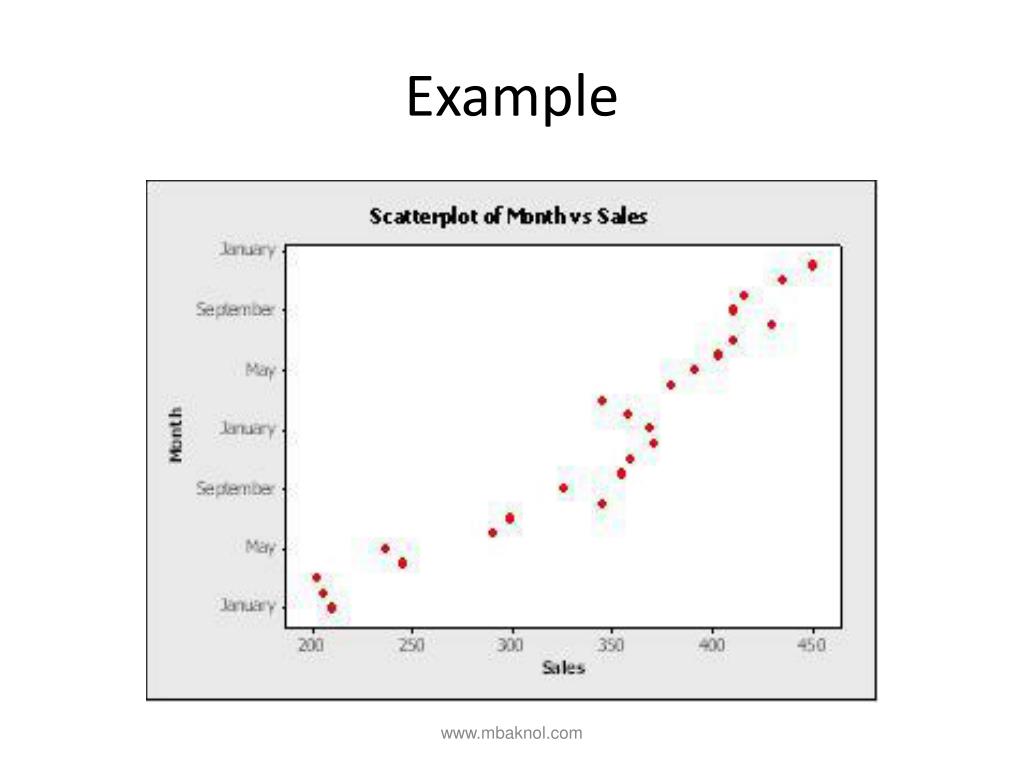 Example

Scatterplot of Month vs Sales

Month

January
September
May
January
September
May
January

200 250 300 350 400 450

Sales

www.mbaknol.com